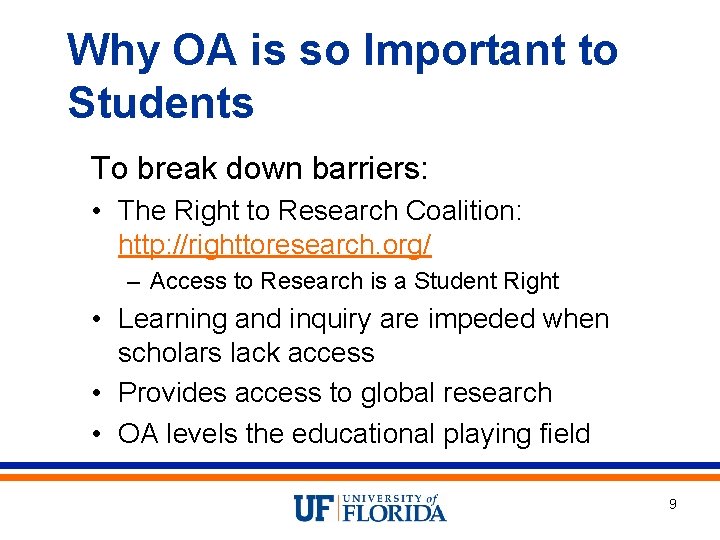 Why OA is so Important to Students

To break down barriers:

• The Right to Research Coalition: http://righttoresearch.org/
 – Access to Research is a Student Right
• Learning and inquiry are impeded when scholars lack access
• Provides access to global research
• OA levels the educational playing field

UF UNIVERSITY of FLORIDA

9